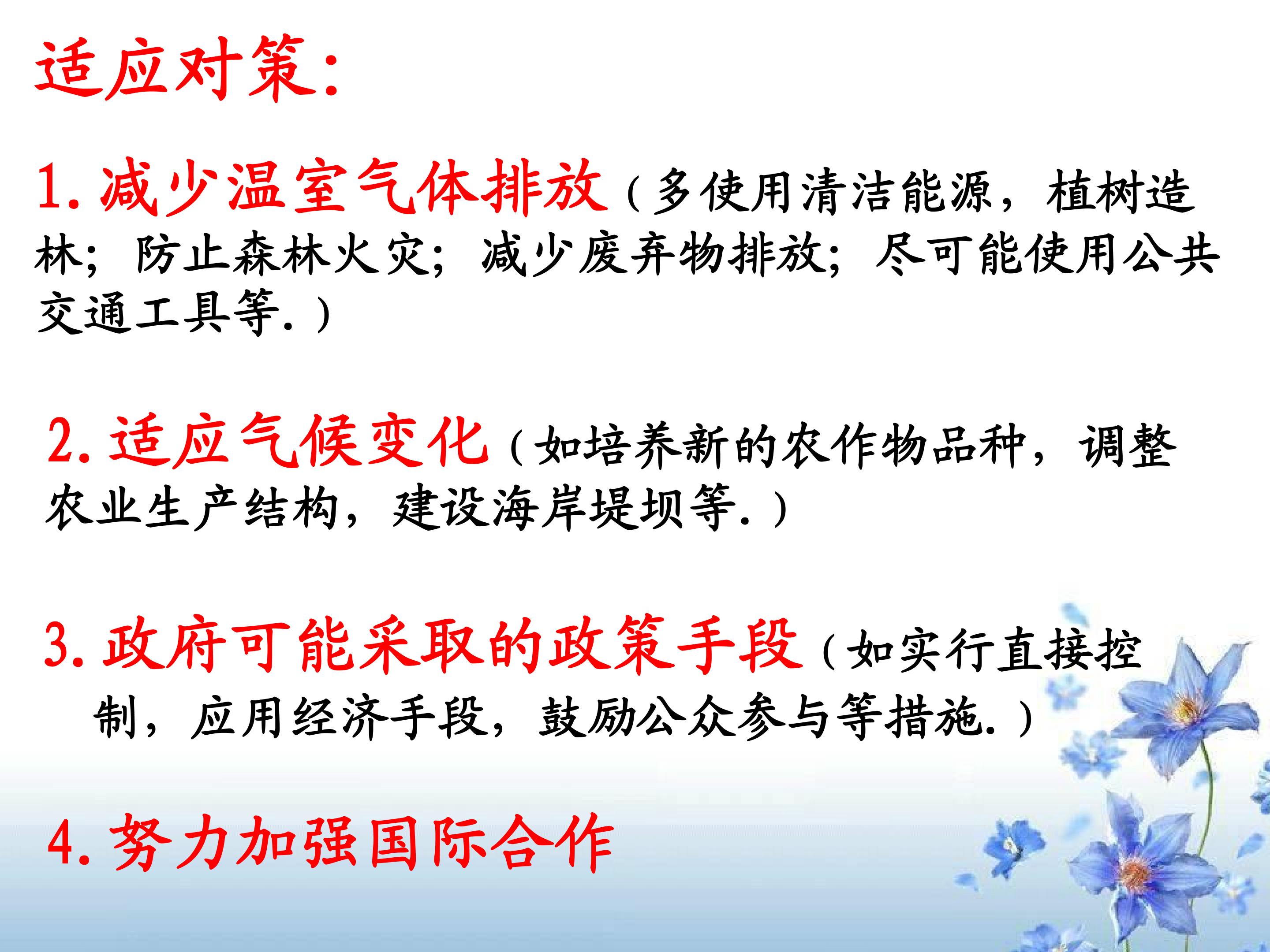 适应对策:

1.减少温室气体排放（多使用清洁能源，植树造林；防止森林火灾；减少废弃物排放；尽可能使用公共交通工具等.）

2.适应气候变化（如培养新的农作物品种，调整农业生产结构，建设海岸堤坝等.）

3.政府可能采取的政策手段（如实行直接控制，应用经济手段，鼓励公众参与等措施.）

4.努力加强国际合作